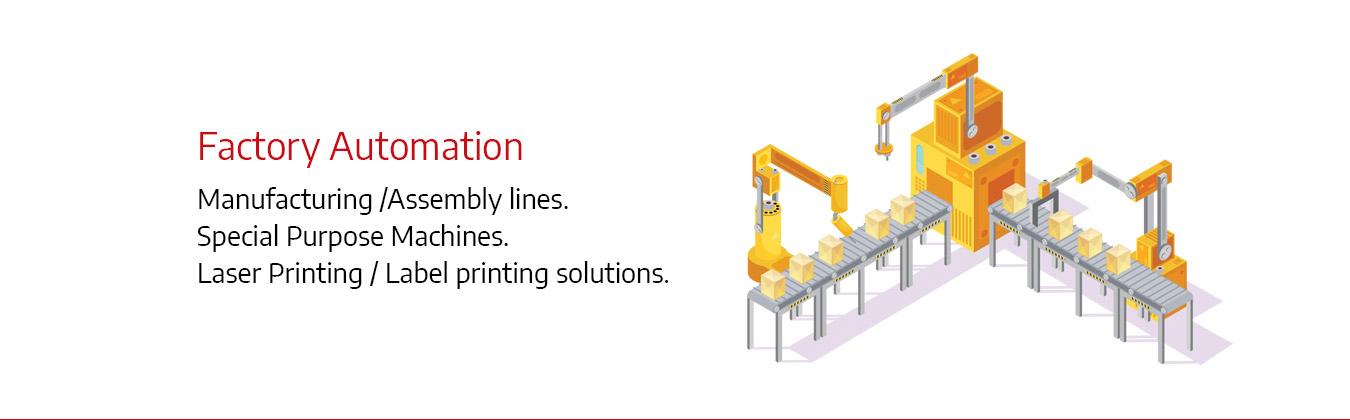 Factory Automation

Manufacturing /Assembly lines.
Special Purpose Machines.
Laser Printing / Label printing solutions.